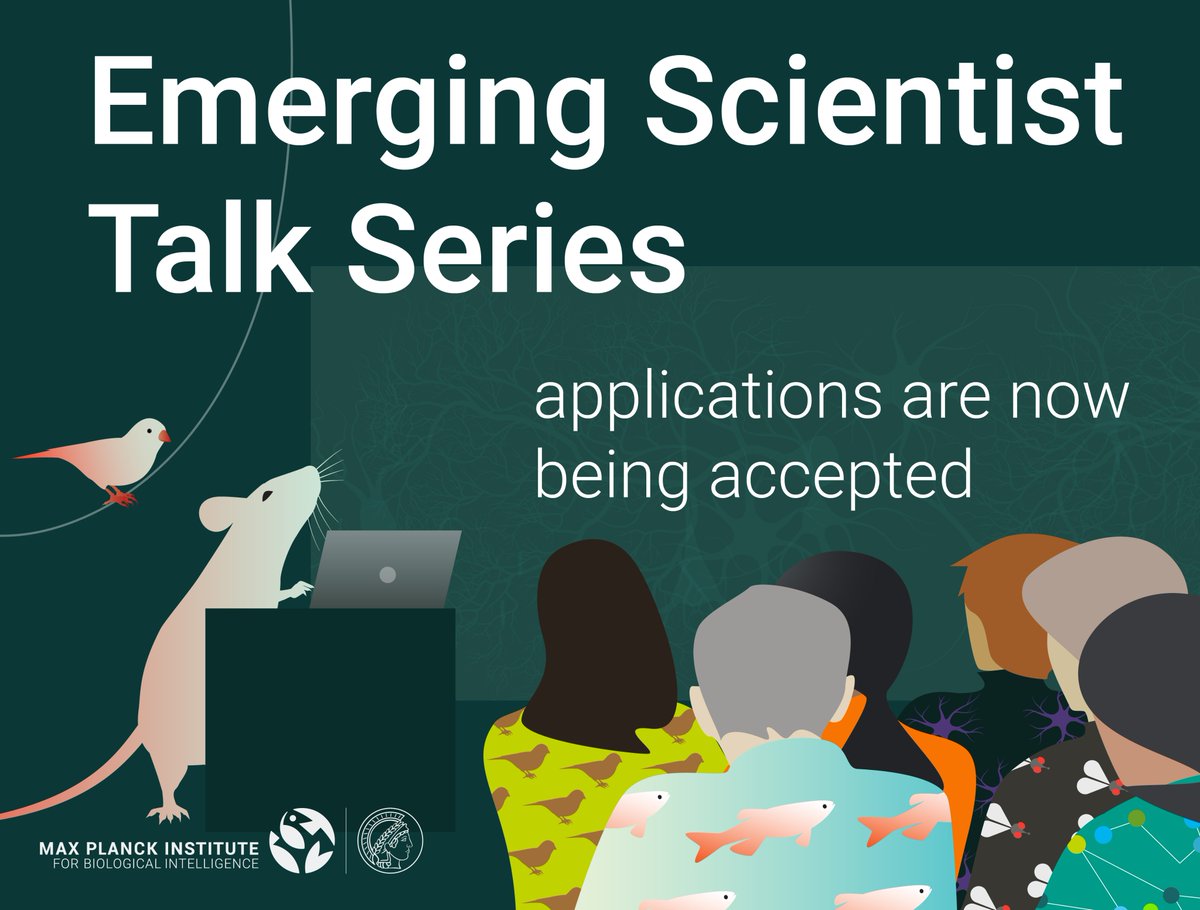 Emerging Scientist Talk Series

applications are now being accepted

MAX PLANCK INSTITUTE
FOR BIOLOGICAL INTELLIGENCE